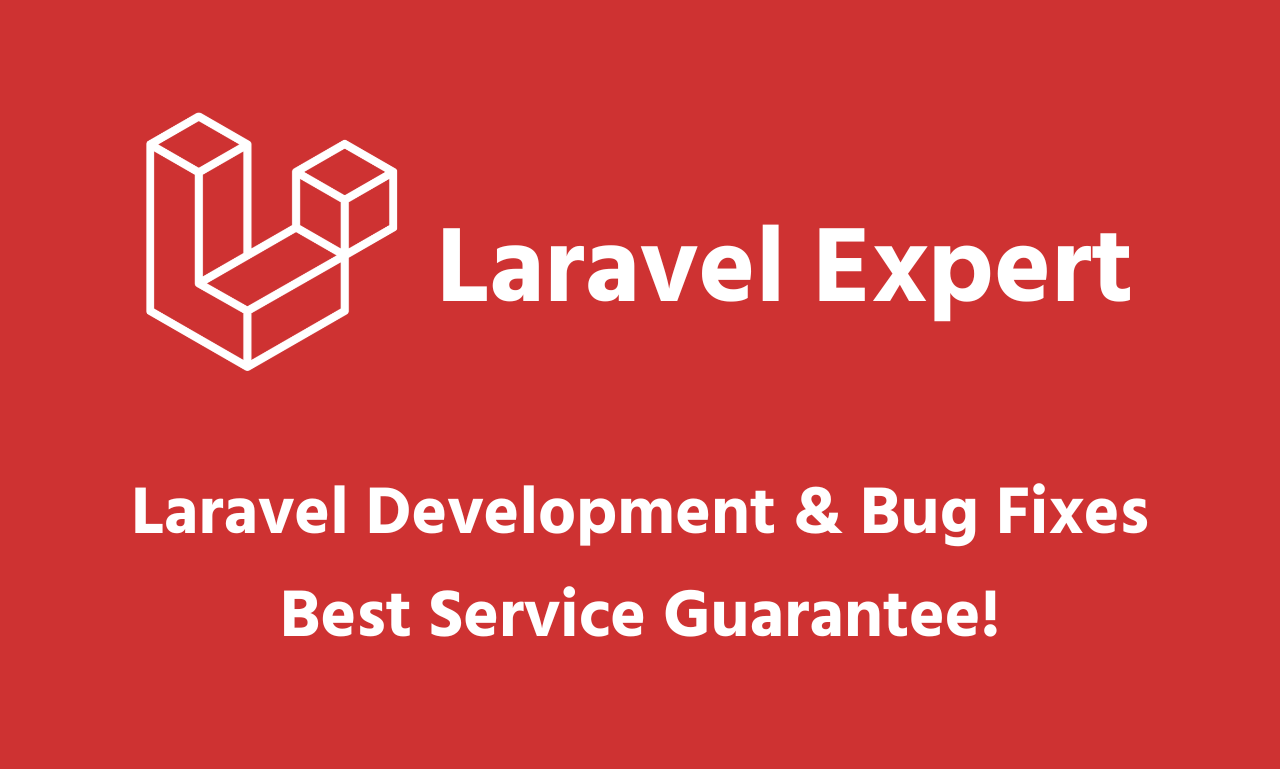 Laravel Expert

Laravel Development & Bug Fixes
Best Service Guarantee!